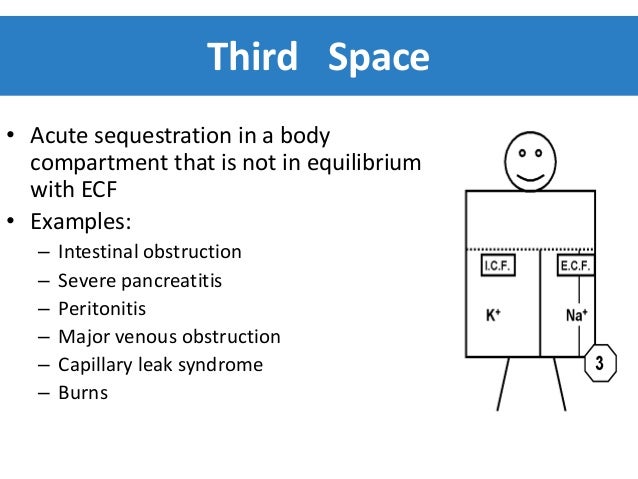 Third Space

• Acute sequestration in a body compartment that is not in equilibrium with ECF
• Examples:
– Intestinal obstruction
– Severe pancreatitis
– Peritonitis
– Major venous obstruction
– Capillary leak syndrome
– Burns

I.C.F.
E.C.F.
$K^+$
$Na^+$
3